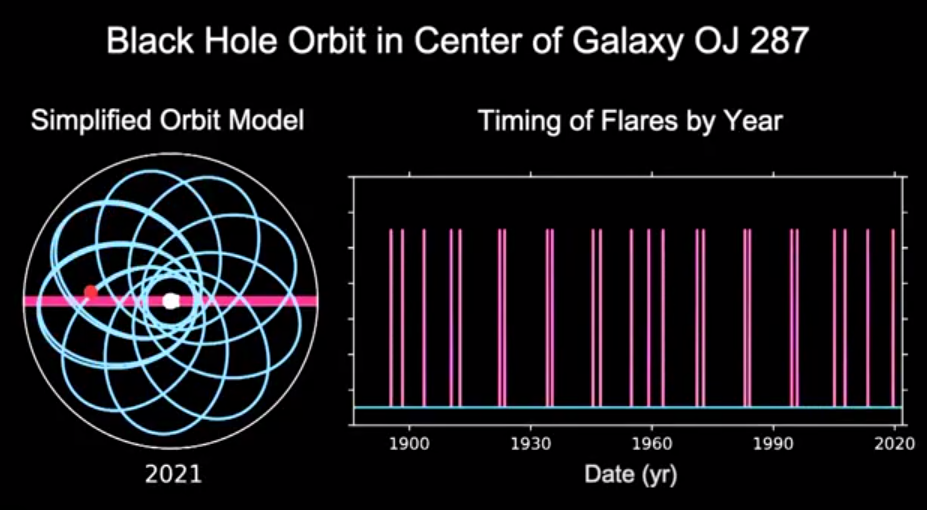 Black Hole Orbit in Center of Galaxy OJ 287

Simplified Orbit Model

2021

Timing of Flares by Year

1900
1930
1960
1990
2020
Date (yr)